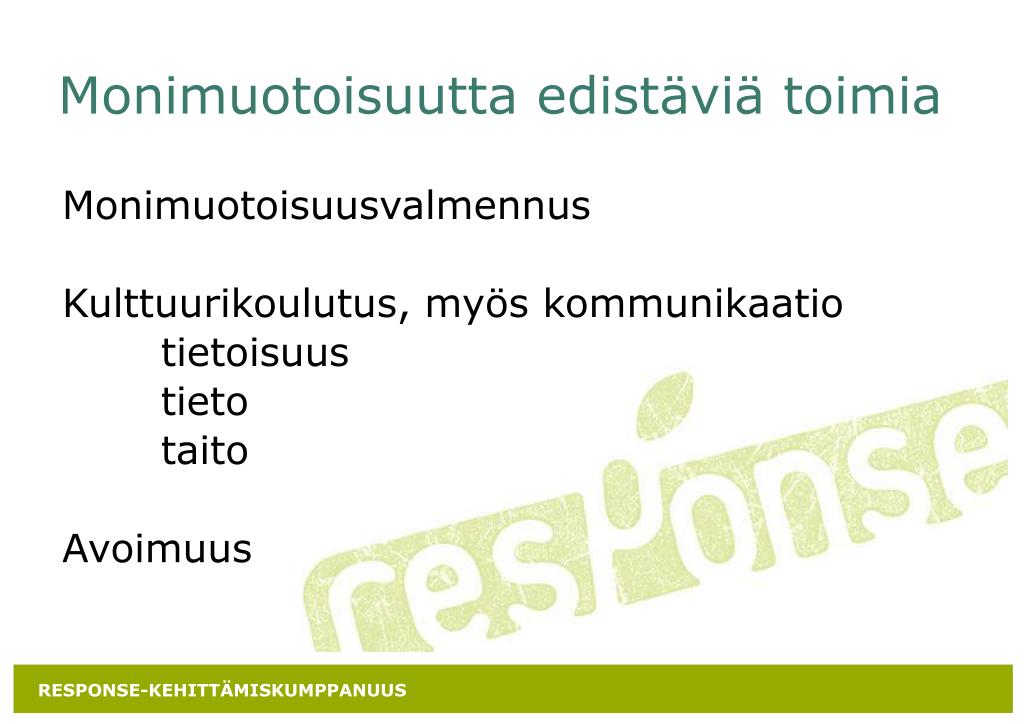 Monimuotoisuutta edistäviä toimia

Monimuotoisuusvalmennus

Kulttuurikoulutus, myös kommunikaatio
tietoisuus
tieto
taito

Avoimuus

response

RESPONSE-KEHITTÄMISKUMPPANUUS